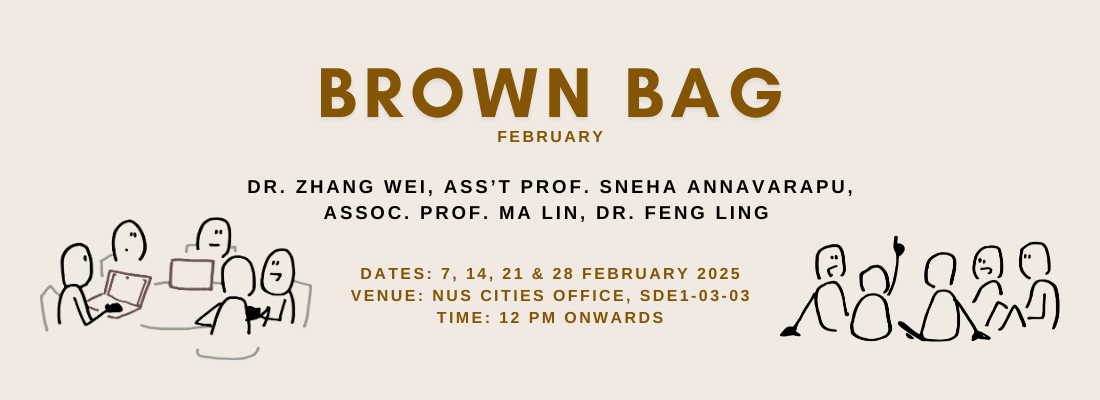 BROWN BAG
FEBRUARY

DR. ZHANG WEI, ASS'T PROF. SNEHA ANNAVARAPU, ASSOC. PROF. MA LIN, DR. FENG LING

DATES: 7, 14, 21 & 28 FEBRUARY 2025
VENUE: NUS CITIES OFFICE, SDE1-03-03
TIME: 12 PM ONWARDS